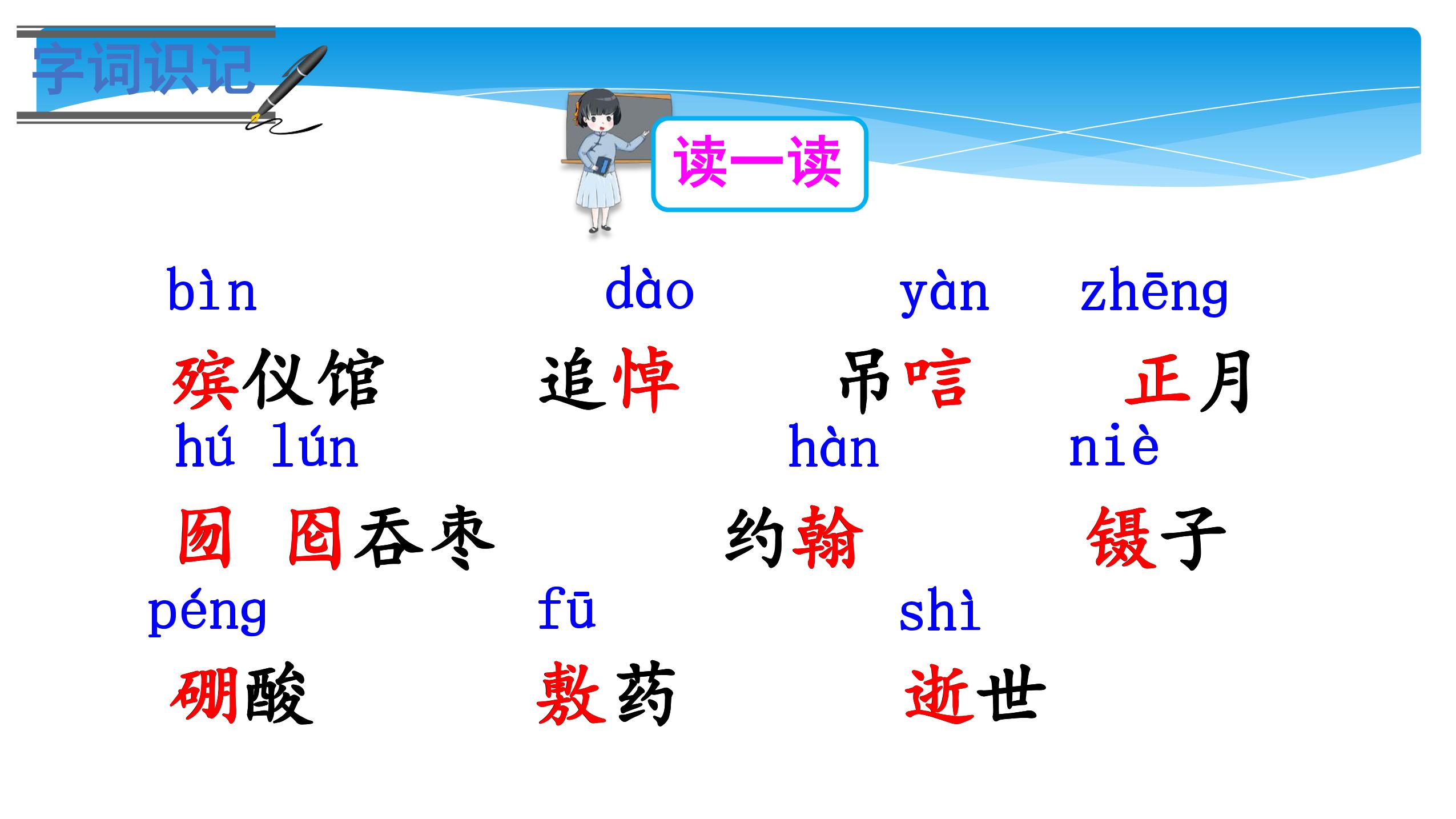 字词识记

读一读

bìn 殡仪馆
dào 追悼
yàn 吊唁
zhēng 正月

hú lún 囫囵吞枣
hàn 约翰
niè 镊子

péng 硼酸
fū 敷药
shì 逝世